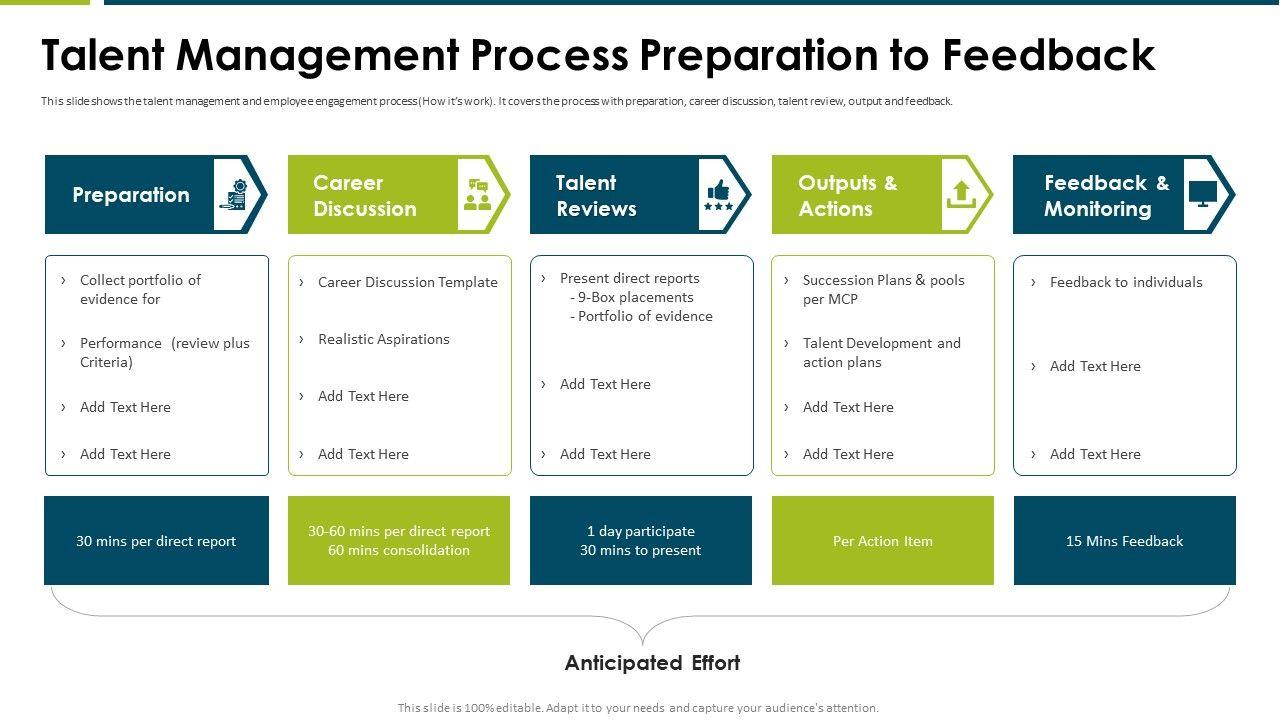 Talent Management Process Preparation to Feedback

This slide shows the talent management and employee engagement process(How it's work). It covers the process with preparation, career discussion, talent review, output and feedback.

Preparation

› Collect portfolio of evidence for

› Performance (review plus Criteria)

› Add Text Here

› Add Text Here

30 mins per direct report

Career Discussion

› Career Discussion Template

› Realistic Aspirations

› Add Text Here

› Add Text Here

30-60 mins per direct report
60 mins consolidation

Talent Reviews

› Present direct reports
- 9-Box placements
- Portfolio of evidence

› Add Text Here

› Add Text Here

1 day participate
30 mins to present

Outputs & Actions

› Succession Plans & pools per MCP

› Talent Development and action plans

› Add Text Here

› Add Text Here

Per Action Item

Feedback & Monitoring

› Feedback to individuals

› Add Text Here

› Add Text Here

15 Mins Feedback

Anticipated Effort

This slide is 100% editable. Adapt it to your needs and capture your audience's attention.